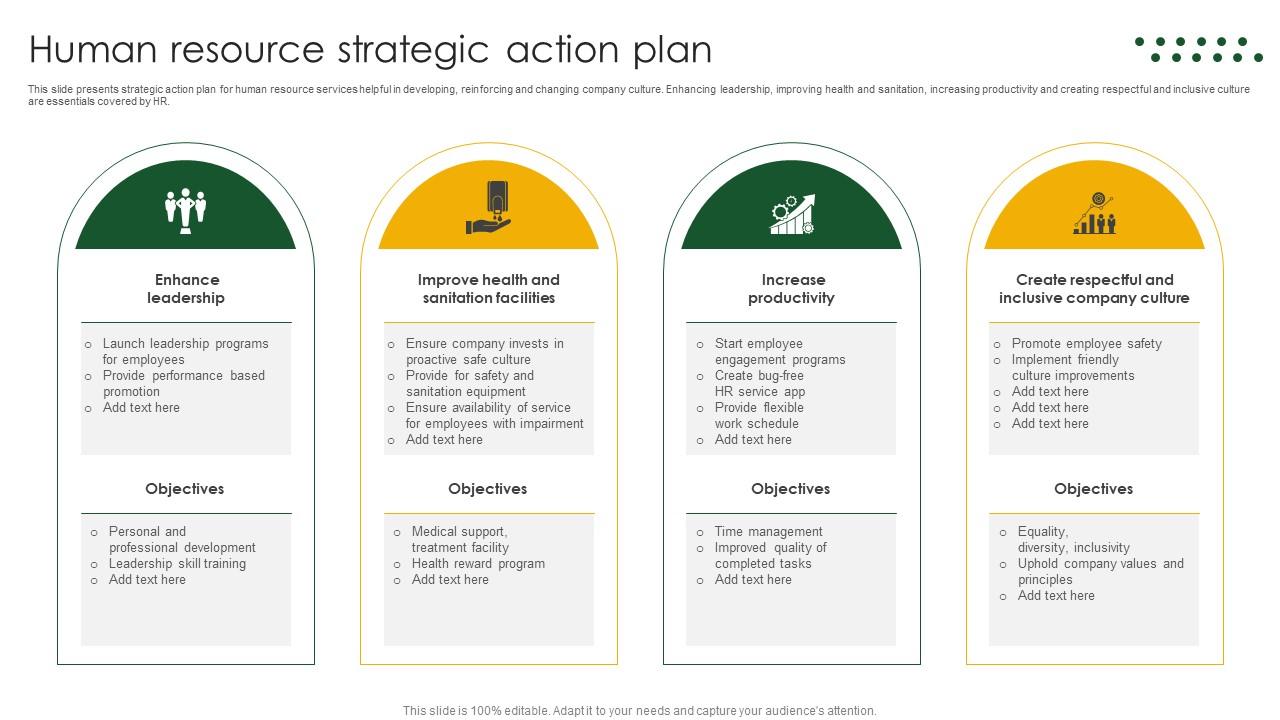 Human resource strategic action plan

This slide presents strategic action plan for human resource services helpful in developing, reinforcing and changing company culture. Enhancing leadership, improving health and sanitation, increasing productivity and creating respectful and inclusive culture are essentials covered by HR.

Enhance leadership

o Launch leadership programs for employees
o Provide performance based promotion
o Add text here

Objectives

o Personal and professional development
o Leadership skill training
o Add text here

Improve health and sanitation facilities

o Ensure company invests in proactive safe culture
o Provide for safety and sanitation equipment
o Ensure availability of service for employees with impairment
o Add text here

Objectives

o Medical support, treatment facility
o Health reward program
o Add text here

Increase productivity

o Start employee engagement programs
o Create bug-free HR service app
o Provide flexible work schedule
o Add text here

Objectives

o Time management
o Improved quality of completed tasks
o Add text here

Create respectful and inclusive company culture

o Promote employee safety
o Implement friendly culture improvements
o Add text here
o Add text here
o Add text here

Objectives

o Equality, diversity, inclusivity
o Uphold company values and principles
o Add text here

This slide is 100% editable. Adapt it to your needs and capture your audience's attention.